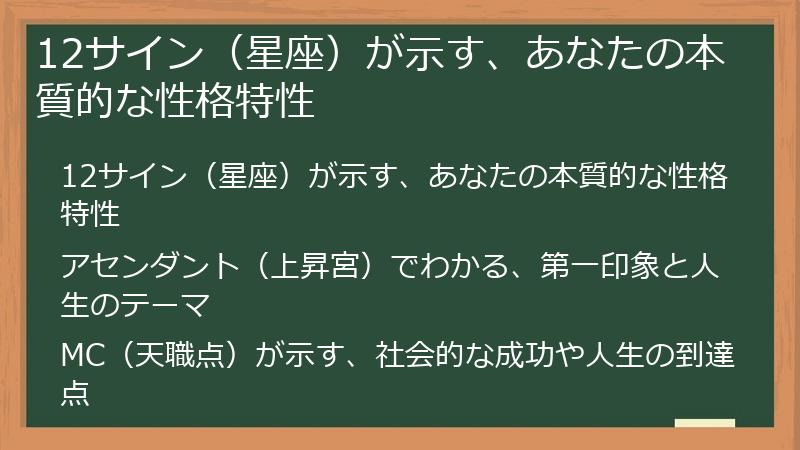 12サイン（星座）が示す、あなたの本質的な性格特性

12サイン（星座）が示す、あなたの本質的な性格特性

アセンダント（上昇宮）でわかる、第一印象と人生のテーマ

MC（天職点）が示す、社会的な成功や人生の到達点